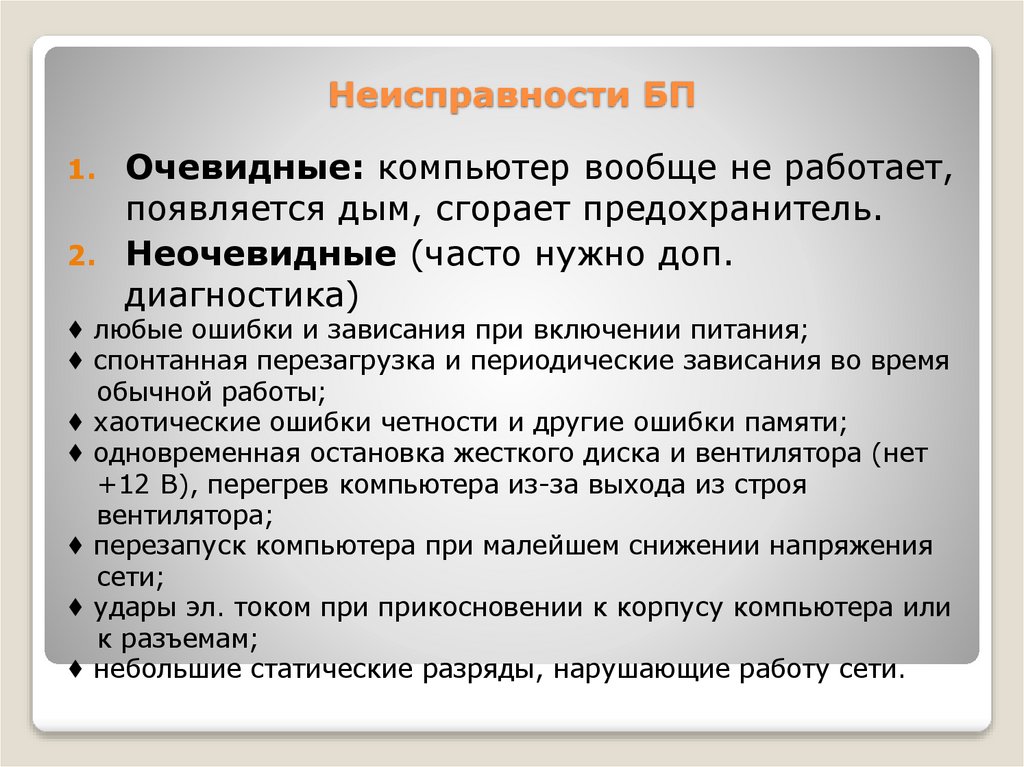 Неисправности БП

1. Очевидные: компьютер вообще не работает, появляется дым, сгорает предохранитель.
2. Неочевидные (часто нужно доп. диагностика)

♦ любые ошибки и зависания при включении питания;
♦ спонтанная перезагрузка и периодические зависания во время обычной работы;
♦ хаотические ошибки четности и другие ошибки памяти;
♦ одновременная остановка жесткого диска и вентилятора (нет +12 В), перегрев компьютера из-за выхода из строя вентилятора;
♦ перезапуск компьютера при малейшем снижении напряжения сети;
♦ удары эл. током при прикосновении к корпусу компьютера или к разъемам;
♦ небольшие статические разряды, нарушающие работу сети.